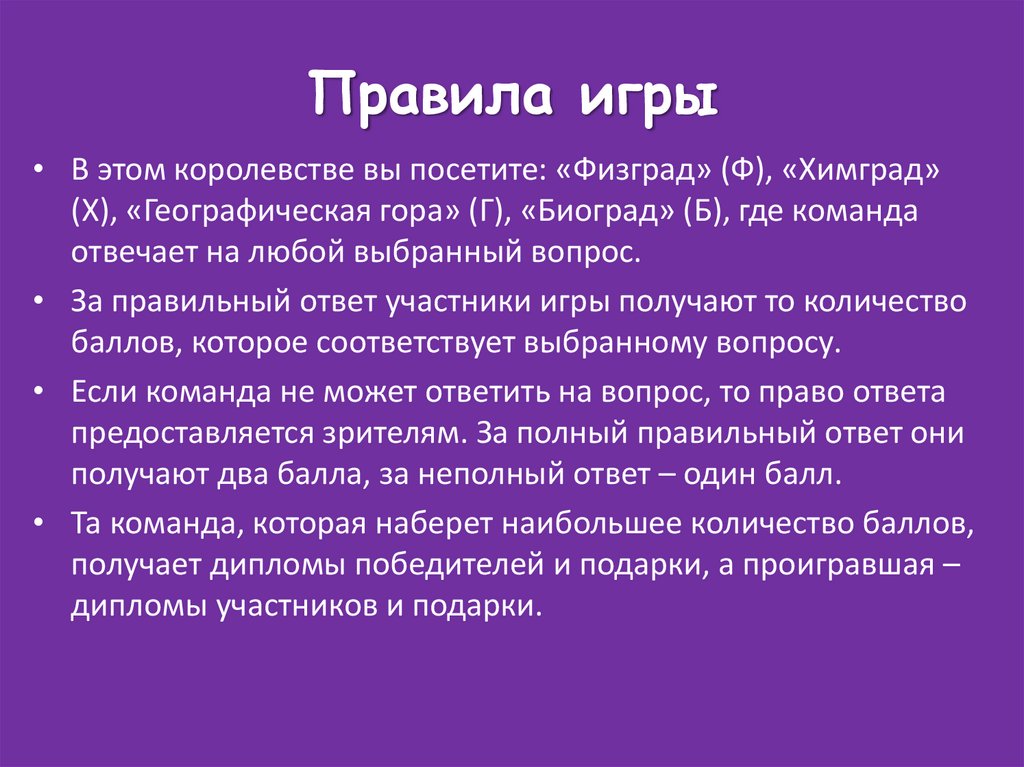 Правила игры

• В этом королевстве вы посетите: «Физград» (Ф), «Химград» (Х), «Географическая гора» (Г), «Биоград» (Б), где команда отвечает на любой выбранный вопрос.

• За правильный ответ участники игры получают то количество баллов, которое соответствует выбранному вопросу.

• Если команда не может ответить на вопрос, то право ответа предоставляется зрителям. За полный правильный ответ они получают два балла, за неполный ответ – один балл.

• Та команда, которая наберет наибольшее количество баллов, получает дипломы победителей и подарки, а проигравшая – дипломы участников и подарки.